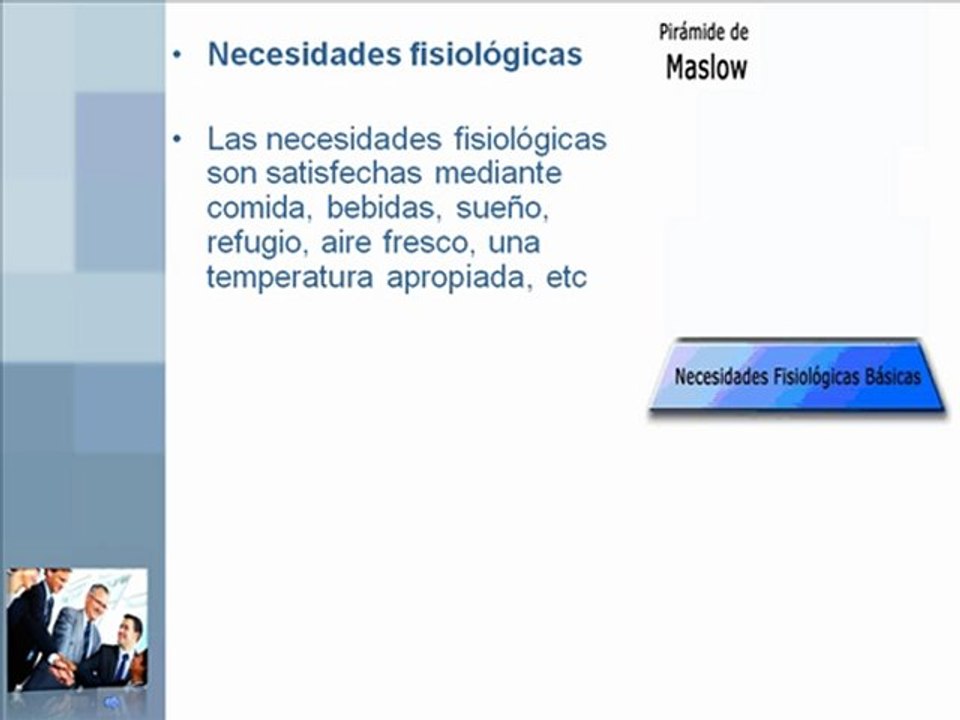 • Necesidades fisiológicas

• Las necesidades fisiológicas son satisfechas mediante comida, bebidas, sueño, refugio, aire fresco, una temperatura apropiada, etc

Pirámide de
Maslow

Necesidades Fisiológicas Básicas